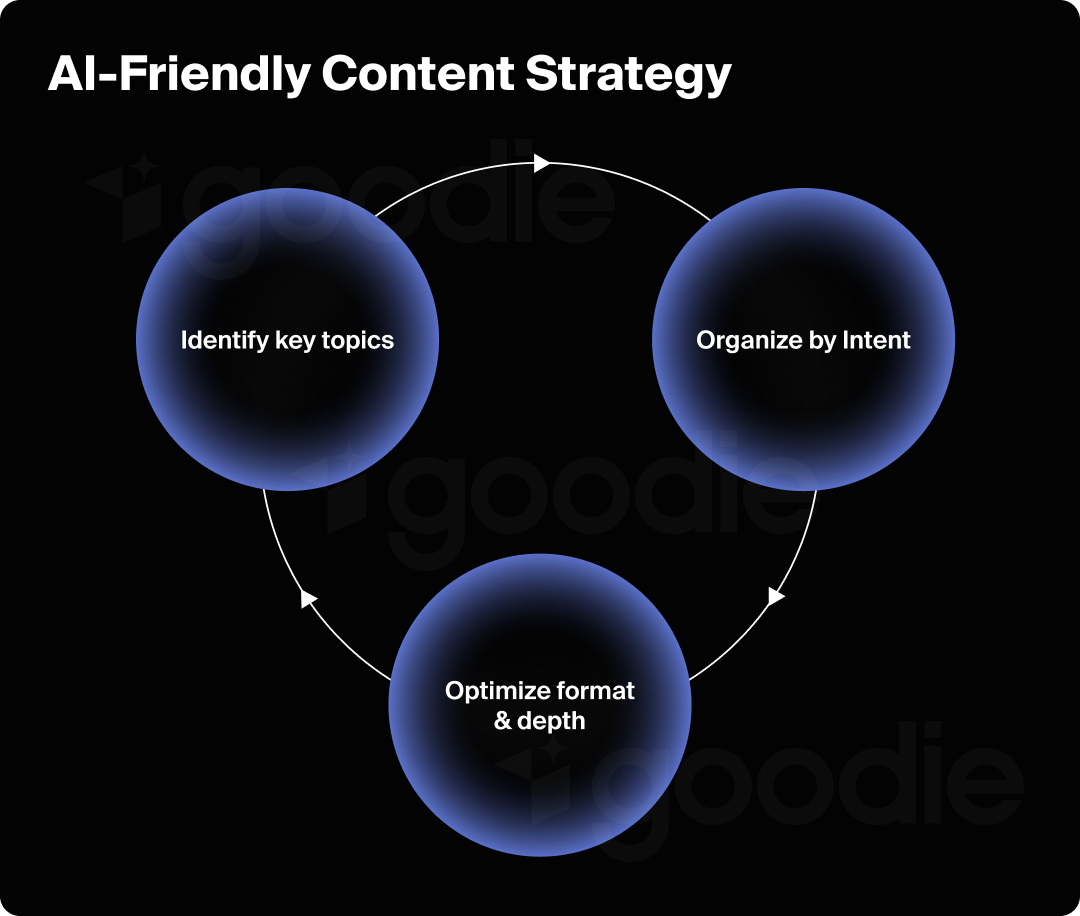 AI-Friendly Content Strategy

goodie

Identify key topics

Organize by Intent

goodie

Optimize format & depth

goodie